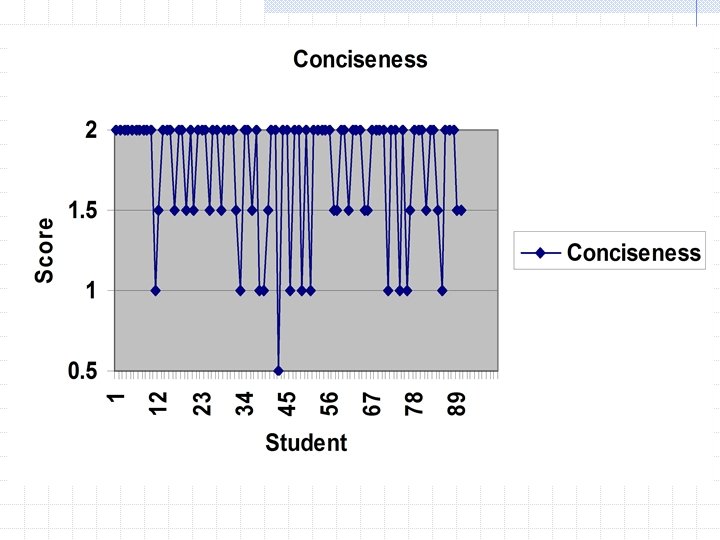 Conciseness

Score

2
1.5
1
0.5

1
12
23
34
45
56
67
78
89

Student

Conciseness